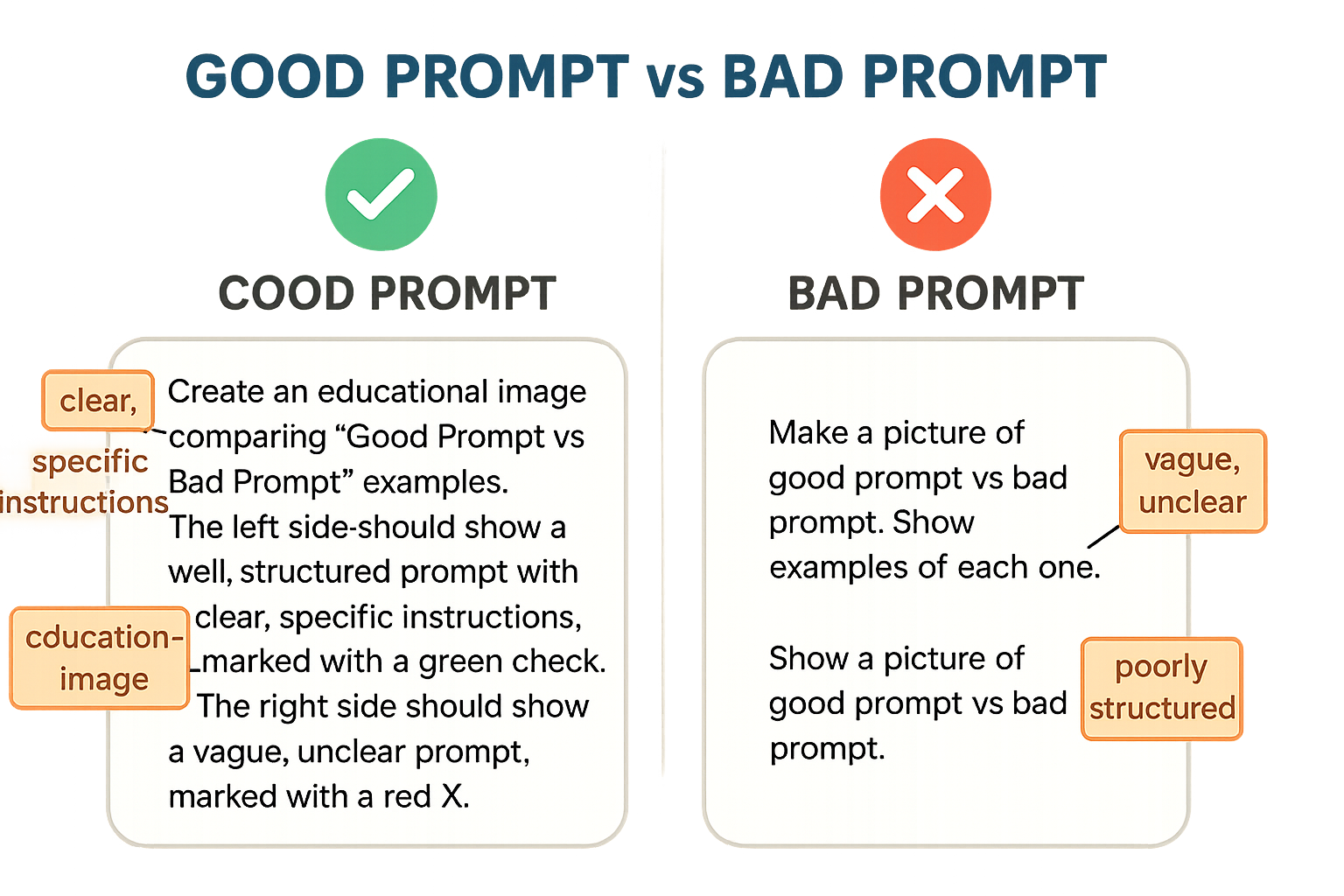 GOOD PROMPT vs BAD PROMPT

COOD PROMPT

clear,

specific instructions

Create an educational image comparing “Good Prompt vs Bad Prompt” examples. The left side-should show a well, structured prompt with clear, specific instructions, marked with a green check. The right side should show a vague, unclear prompt, marked with a red X.

cducation-image

BAD PROMPT

Make a picture of good prompt vs bad prompt. Show examples of each one.

vague, unclear

Show a picture of good prompt vs bad prompt.

poorly structured